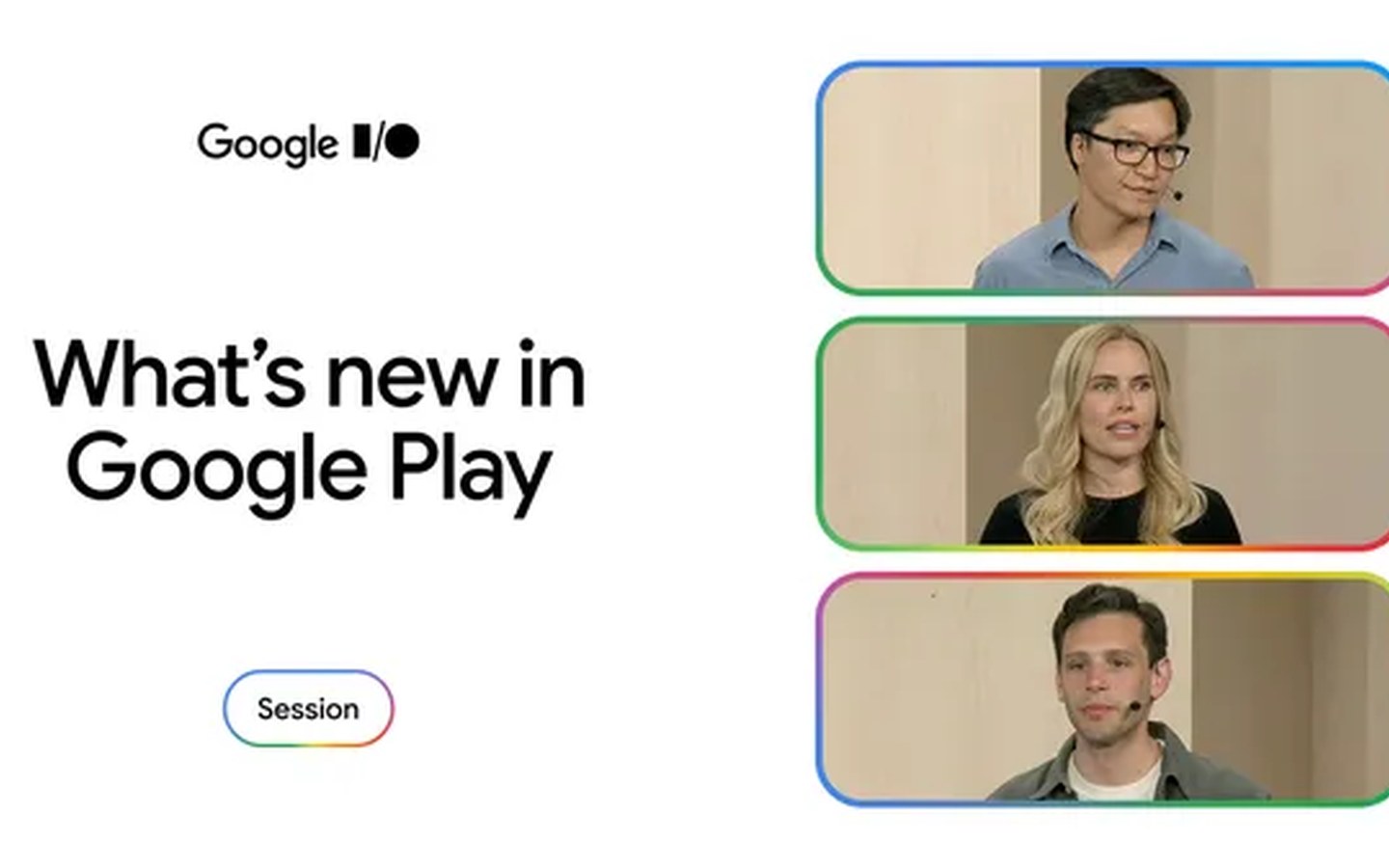 Google I/O

What's new in Google Play

Session